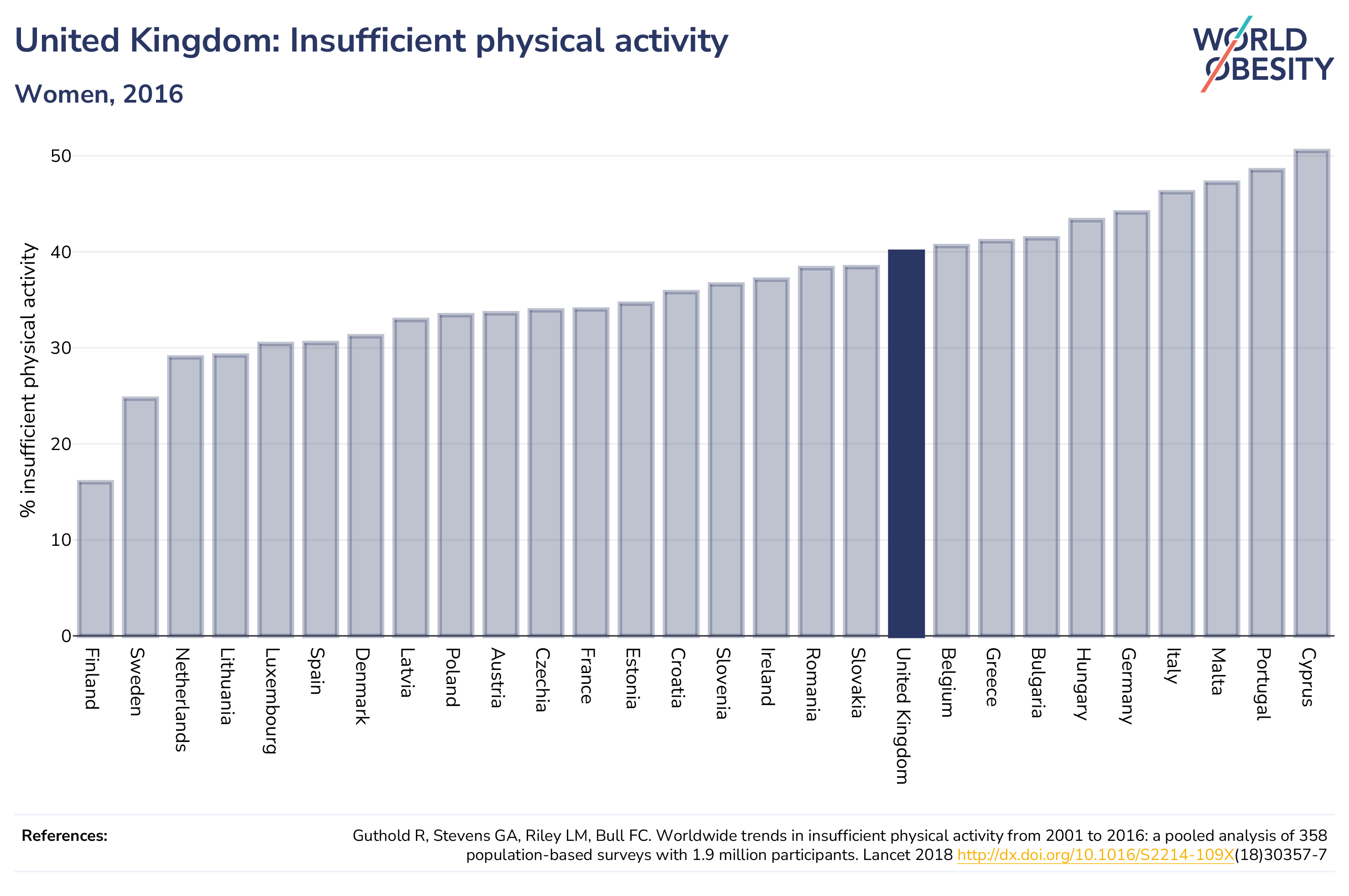 United Kingdom: Insufficient physical activity

Women, 2016

WORLD OBESITY

% insufficient physical activity

50
40
30
20
10
0

Finland
Sweden
Netherlands
Lithuania
Luxembourg
Spain
Denmark
Latvia
Poland
Austria
Czechia
France
Estonia
Croatia
Slovenia
Ireland
Romania
Slovakia
United Kingdom
Belgium
Greece
Bulgaria
Hungary
Germany
Italy
Malta
Portugal
Cyprus

References:

Guthold R, Stevens GA, Riley LM, Bull FC. Worldwide trends in insufficient physical activity from 2001 to 2016: a pooled analysis of 358 population-based surveys with 1.9 million participants. Lancet 2018 http://dx.doi.org/10.1016/S2214-109X(18)30357-7